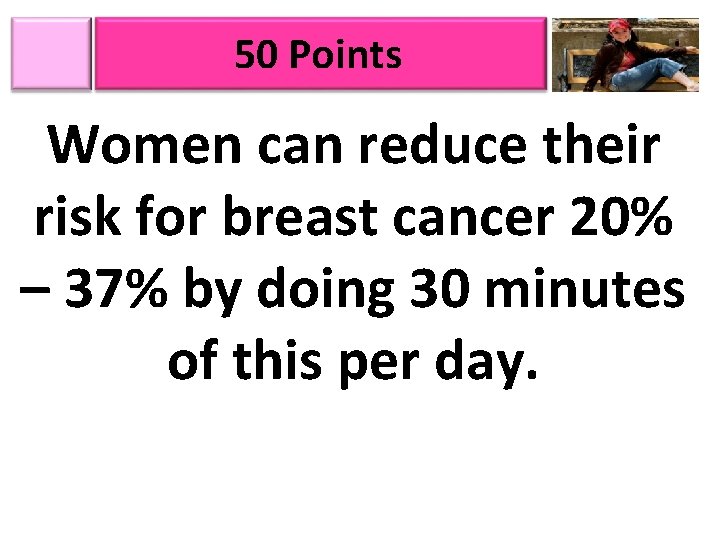 50 Points

Women can reduce their risk for breast cancer 20% – 37% by doing 30 minutes of this per day.